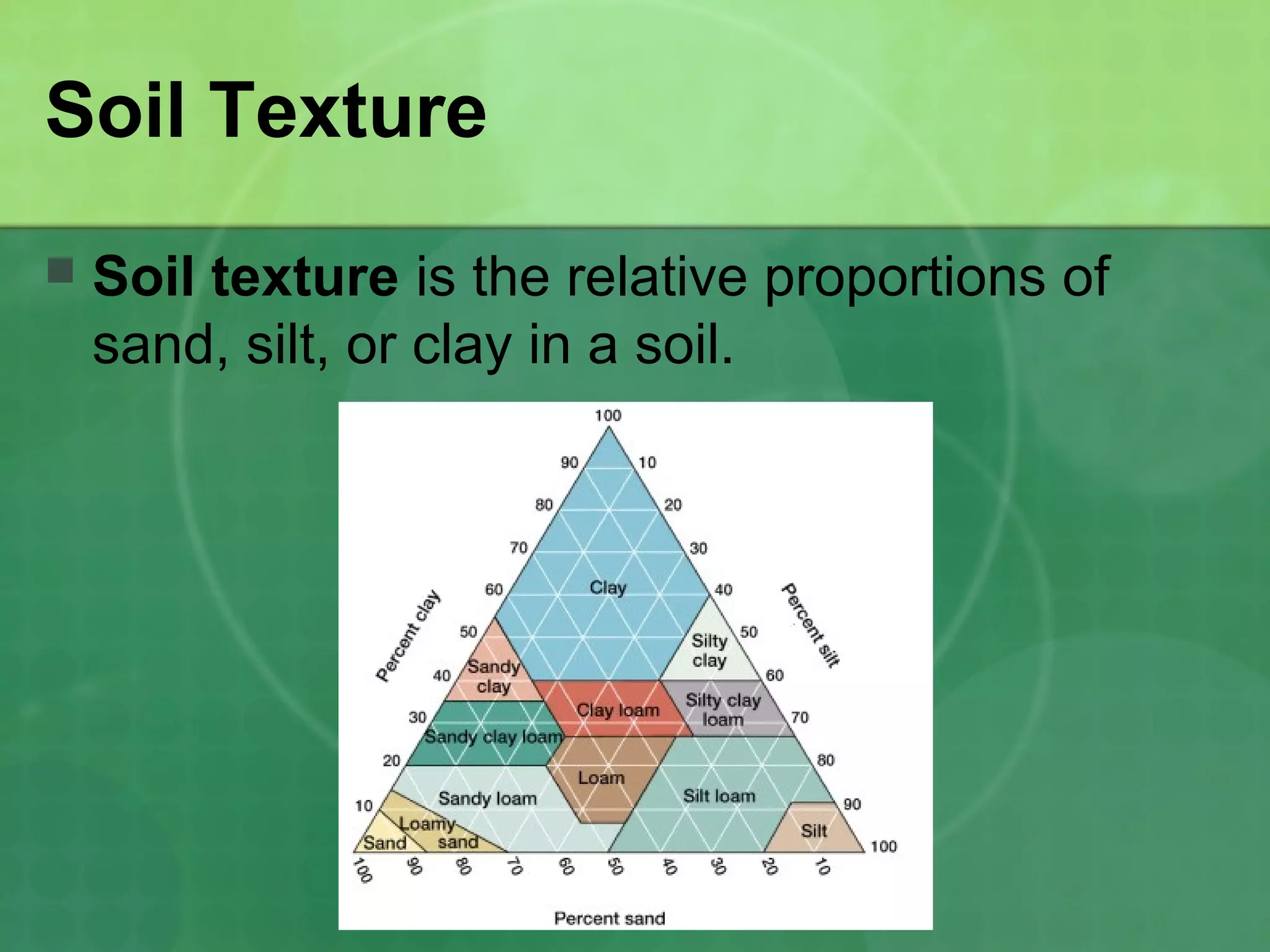 Soil Texture

Soil texture is the relative proportions of sand, silt, or clay in a soil.

100
90
80
70
60
50
40
30
20
10
Percent clay

10
20
30
40
50
60
70
80
90
100
Percent silt

Clay
Silty clay
Sandy clay
Clay loam
Silty clay loam
Sandy clay loam
Loam
Sandy loam
Silt loam
Loamy sand
Sand
Silt

100 90 80 70 60 50 40 30 20 10
Percent sand